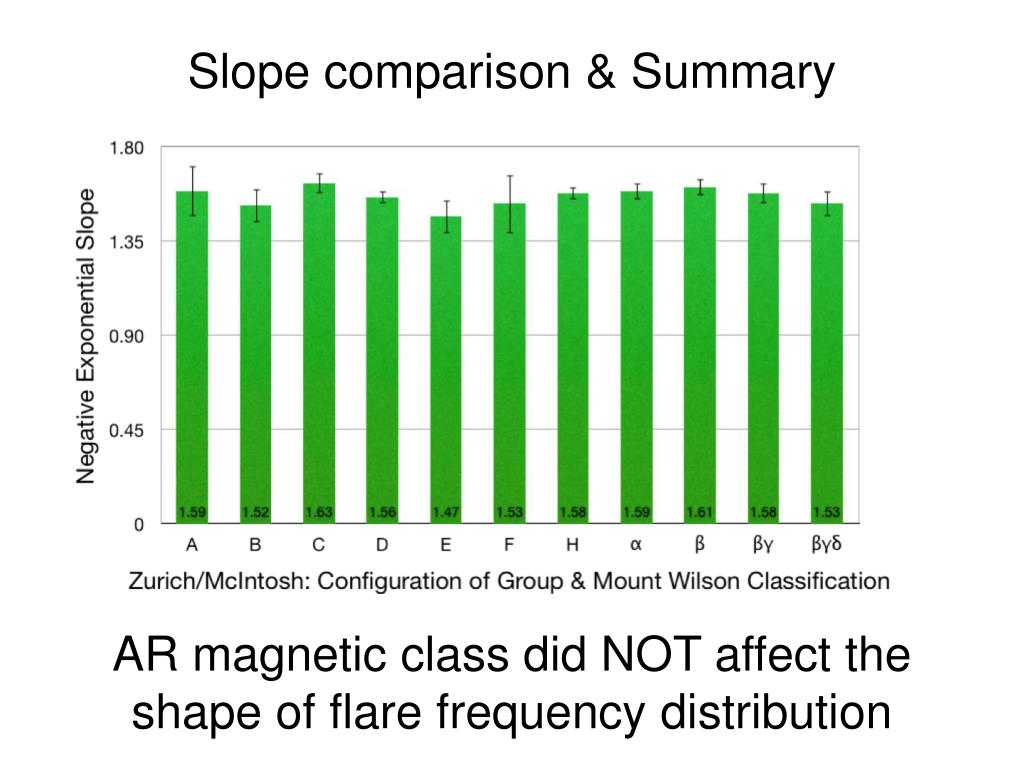 Slope comparison & Summary

Negative Exponential Slope

1.80
1.35
0.90
0.45
0

1.59 1.52 1.63 1.56 1.47 1.53 1.58 1.59 1.61 1.58 1.53

A B C D E F H α β βγ βγδ

Zurich/McIntosh: Configuration of Group & Mount Wilson Classification

AR magnetic class did NOT affect the shape of flare frequency distribution